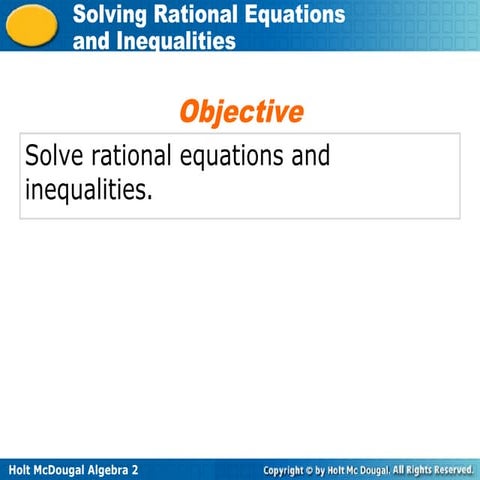 Solving Rational Equations and Inequalities

Objective

Solve rational equations and inequalities.

Holt McDougal Algebra 2

Copyright © by Holt Mc Dougal. All Rights Reserved.